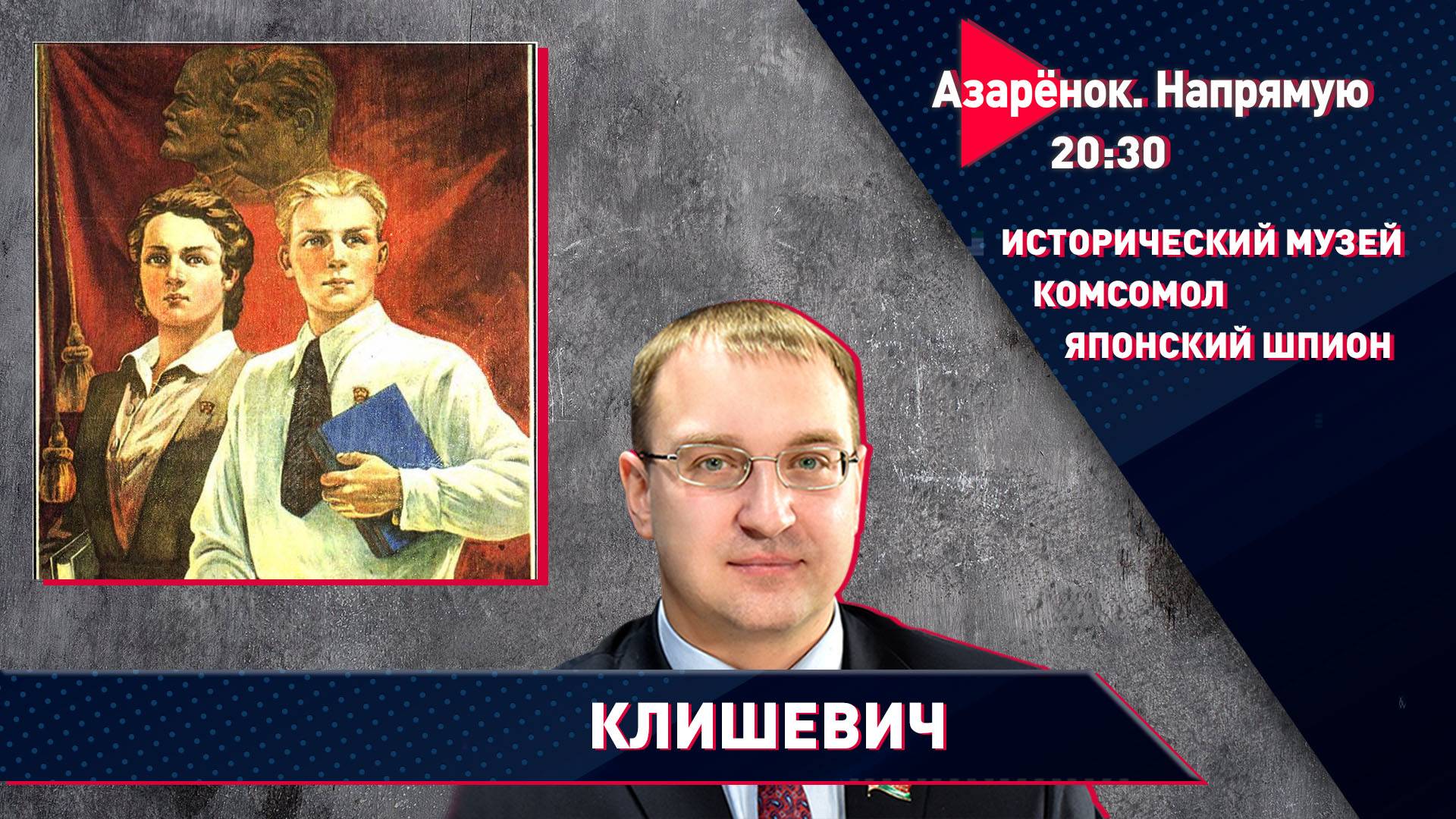 Азарёнок. Напрямую
20:30

ИСТОРИЧЕСКИЙ МУЗЕЙ
КОМСОМОЛ
ЯПОНСКИЙ ШПИОН

КЛИШЕВИЧ